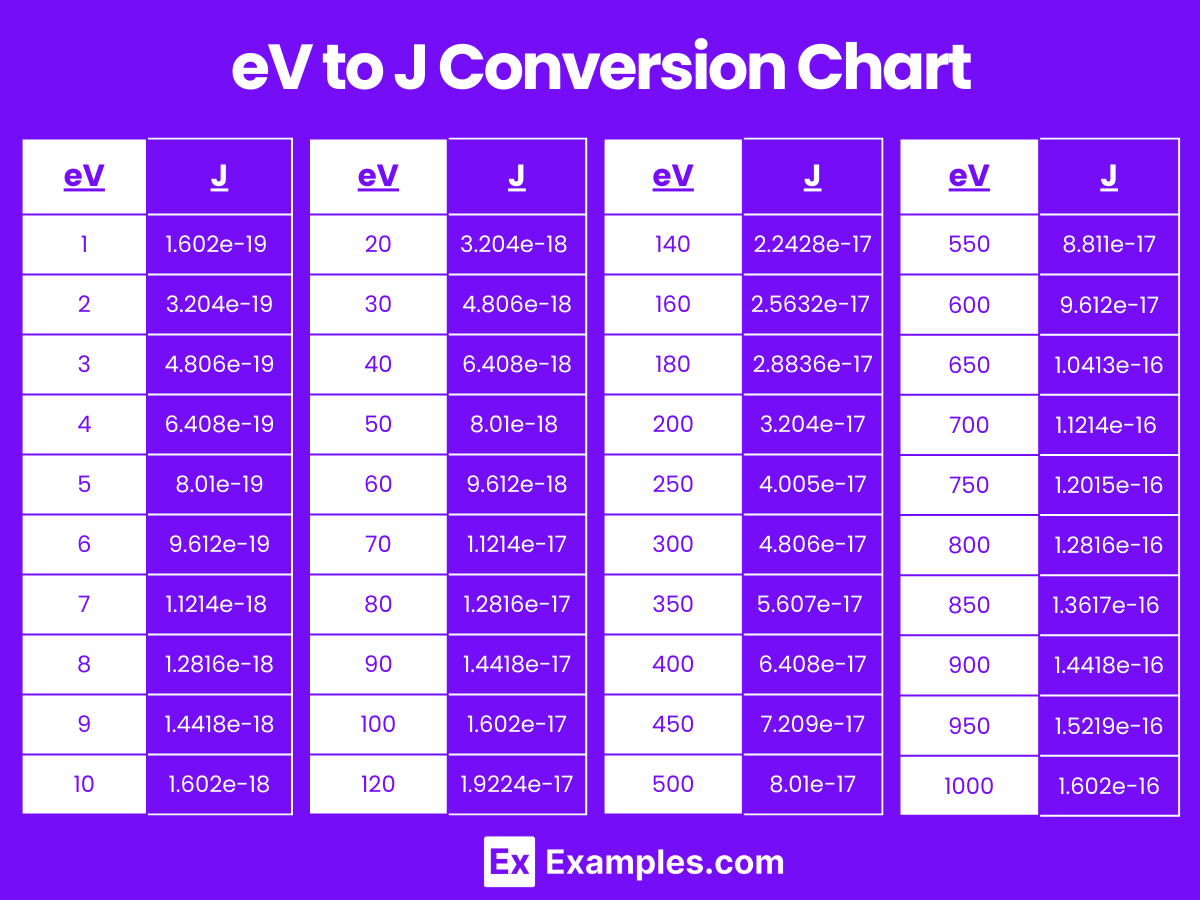 eV to J Conversion Chart

| eV | J |
|---|---|
| 1 | 1.602e-19 |
| 2 | 3.204e-19 |
| 3 | 4.806e-19 |
| 4 | 6.408e-19 |
| 5 | 8.01e-19 |
| 6 | 9.612e-19 |
| 7 | 1.1214e-18 |
| 8 | 1.2816e-18 |
| 9 | 1.4418e-18 |
| 10 | 1.602e-18 |

| eV | J |
|---|---|
| 20 | 3.204e-18 |
| 30 | 4.806e-18 |
| 40 | 6.408e-18 |
| 50 | 8.01e-18 |
| 60 | 9.612e-18 |
| 70 | 1.1214e-17 |
| 80 | 1.2816e-17 |
| 90 | 1.4418e-17 |
| 100 | 1.602e-17 |
| 120 | 1.9224e-17 |

| eV | J |
|---|---|
| 140 | 2.2428e-17 |
| 160 | 2.5632e-17 |
| 180 | 2.8836e-17 |
| 200 | 3.204e-17 |
| 250 | 4.005e-17 |
| 300 | 4.806e-17 |
| 350 | 5.607e-17 |
| 400 | 6.408e-17 |
| 450 | 7.209e-17 |
| 500 | 8.01e-17 |

| eV | J |
|---|---|
| 550 | 8.811e-17 |
| 600 | 9.612e-17 |
| 650 | 1.0413e-16 |
| 700 | 1.1214e-16 |
| 750 | 1.2015e-16 |
| 800 | 1.2816e-16 |
| 850 | 1.3617e-16 |
| 900 | 1.4418e-16 |
| 950 | 1.5219e-16 |
| 1000 | 1.602e-16 |

Ex Examples.com